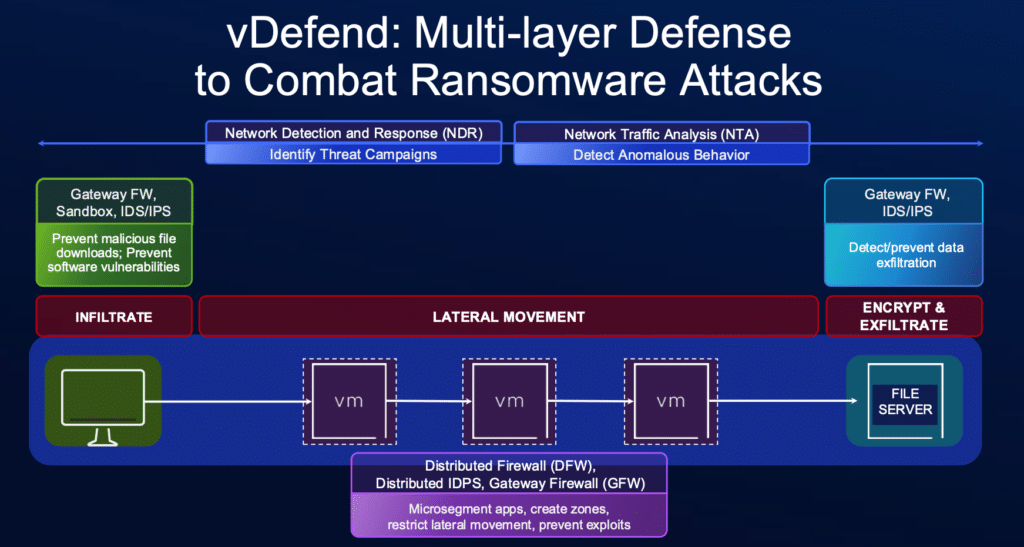 vDefend: Multi-layer Defense to Combat Ransomware Attacks

Network Detection and Response (NDR)
Identify Threat Campaigns

Network Traffic Analysis (NTA)
Detect Anomalous Behavior

Gateway FW, Sandbox, IDS/IPS
Prevent malicious file downloads; Prevent software vulnerabilities

Gateway FW, IDS/IPS
Detect/prevent data exfiltration

INFILTRATE

LATERAL MOVEMENT

ENCRYPT & EXFILTRATE

vm

vm

vm

FILE SERVER

Distributed Firewall (DFW), Distributed IDPS, Gateway Firewall (GFW)
Microsegment apps, create zones, restrict lateral movement, prevent exploits